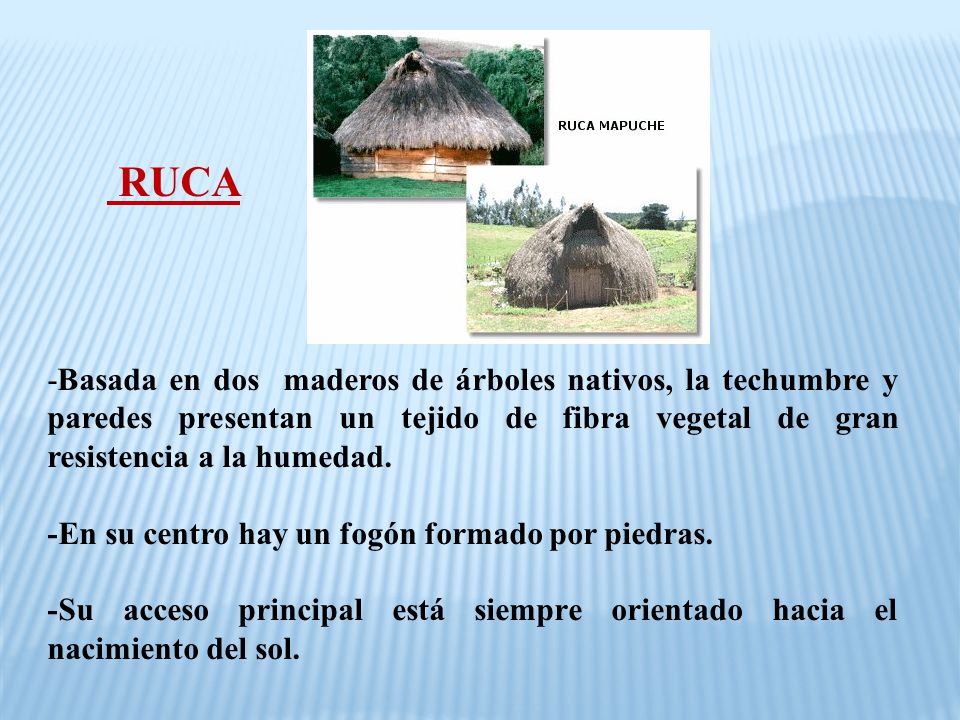 RUCA

RUCA MAPUCHE

-Basada en dos maderos de árboles nativos, la techumbre y paredes presentan un tejido de fibra vegetal de gran resistencia a la humedad.

-En su centro hay un fogón formado por piedras.

-Su acceso principal está siempre orientado hacia el nacimiento del sol.